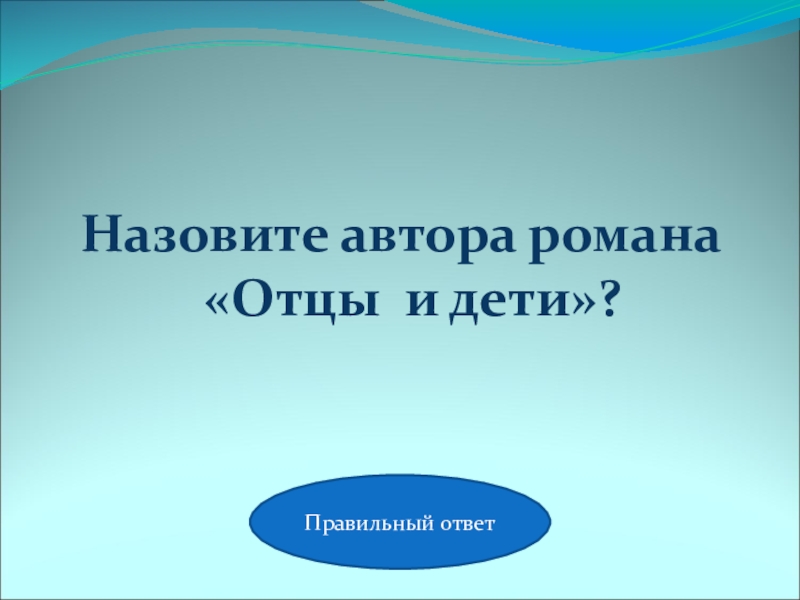 Назовите автора романа «Отцы  и дети»?

Правильный ответ